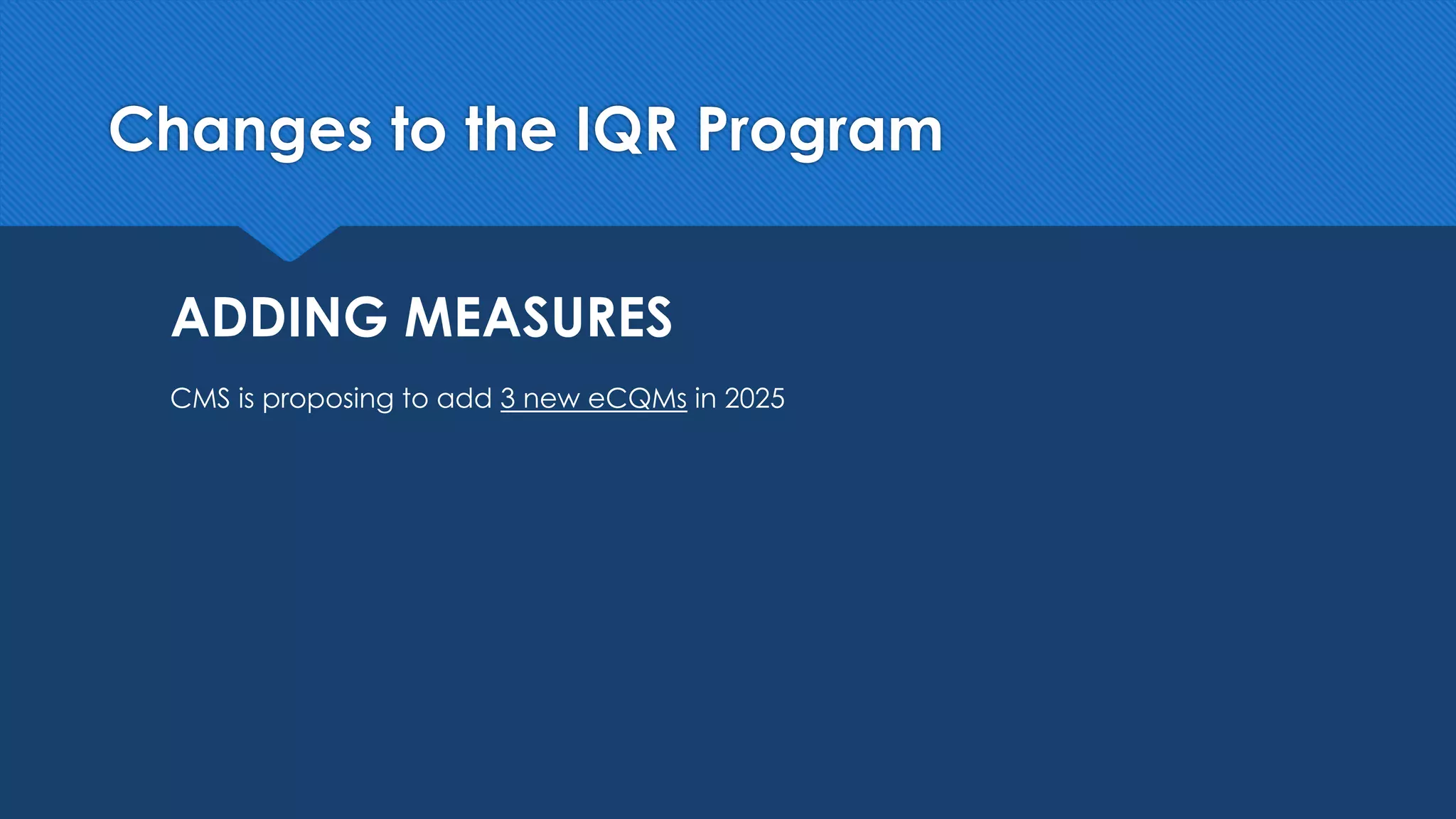 Changes to the IQR Program

ADDING MEASURES

CMS is proposing to add 3 new eCQMs in 2025